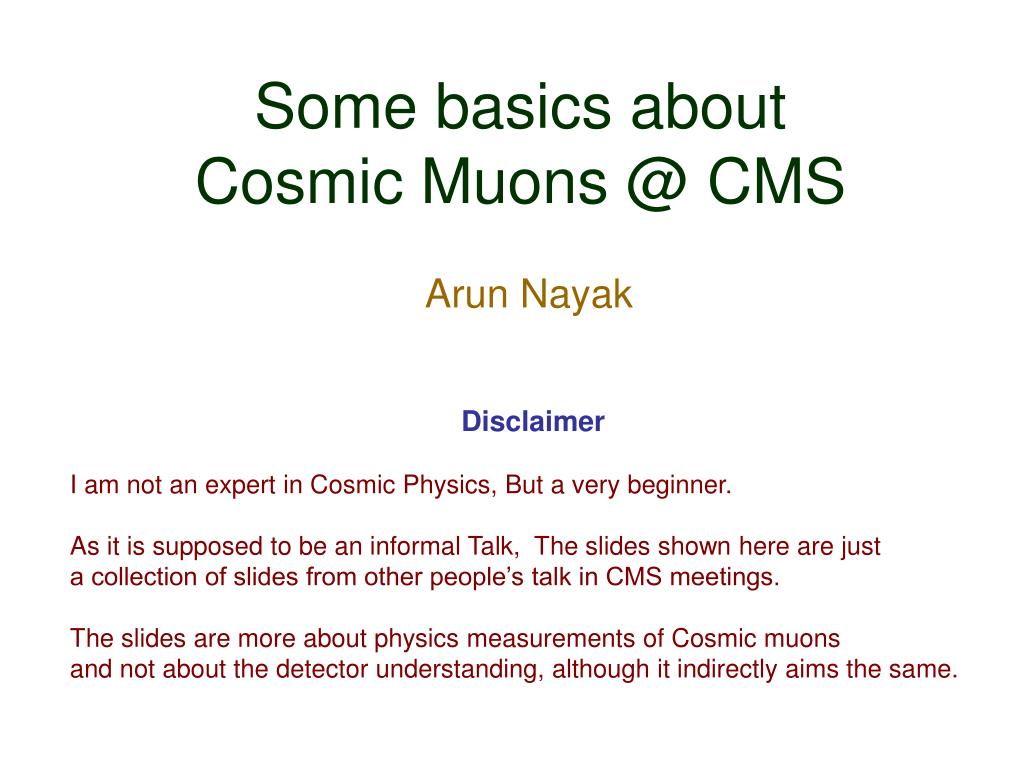 Some basics about
Cosmic Muons @ CMS

Arun Nayak

Disclaimer

I am not an expert in Cosmic Physics, But a very beginner.

As it is supposed to be an informal Talk, The slides shown here are just a collection of slides from other people’s talk in CMS meetings.

The slides are more about physics measurements of Cosmic muons and not about the detector understanding, although it indirectly aims the same.